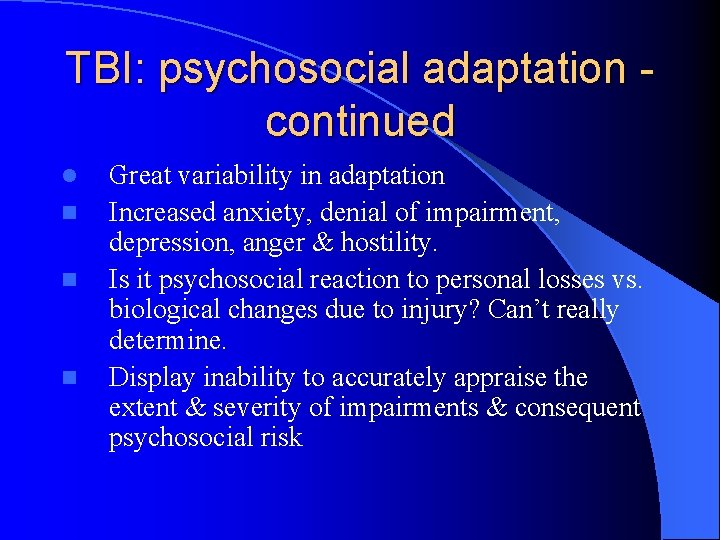 TBI: psychosocial adaptation - continued

- Great variability in adaptation
- Increased anxiety, denial of impairment, depression, anger & hostility.
- Is it psychosocial reaction to personal losses vs. biological changes due to injury? Can't really determine.
- Display inability to accurately appraise the extent & severity of impairments & consequent psychosocial risk